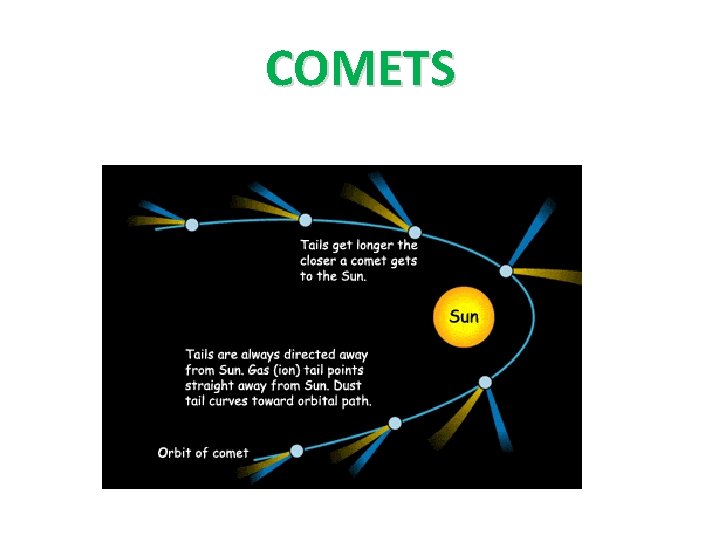 COMETS

Tails get longer the closer a comet gets to the Sun.

Sun

Tails are always directed away from Sun. Gas (ion) tail points straight away from Sun. Dust tail curves toward orbital path.

Orbit of comet